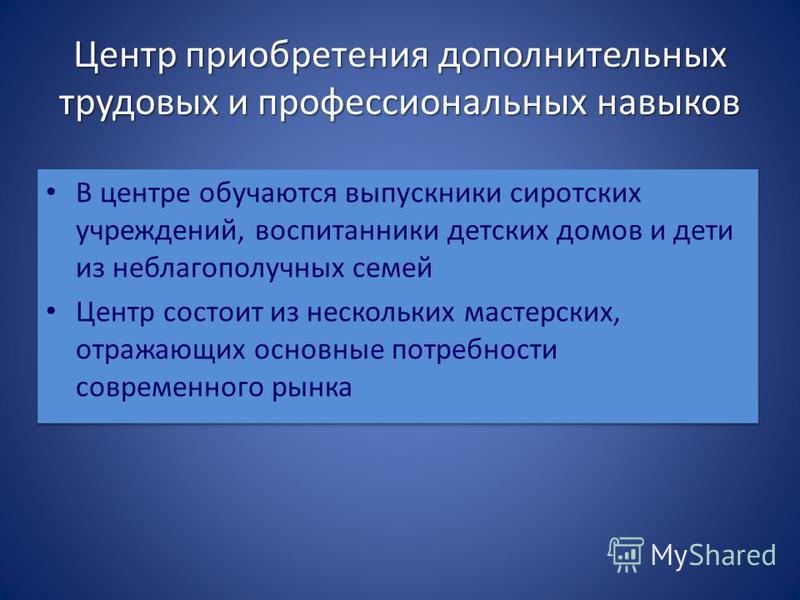 Центр приобретения дополнительных трудовых и профессиональных навыков

• В центре обучаются выпускники сиротских учреждений, воспитанники детских домов и дети из неблагополучных семей

• Центр состоит из нескольких мастерских, отражающих основные потребности современного рынка

MyShared